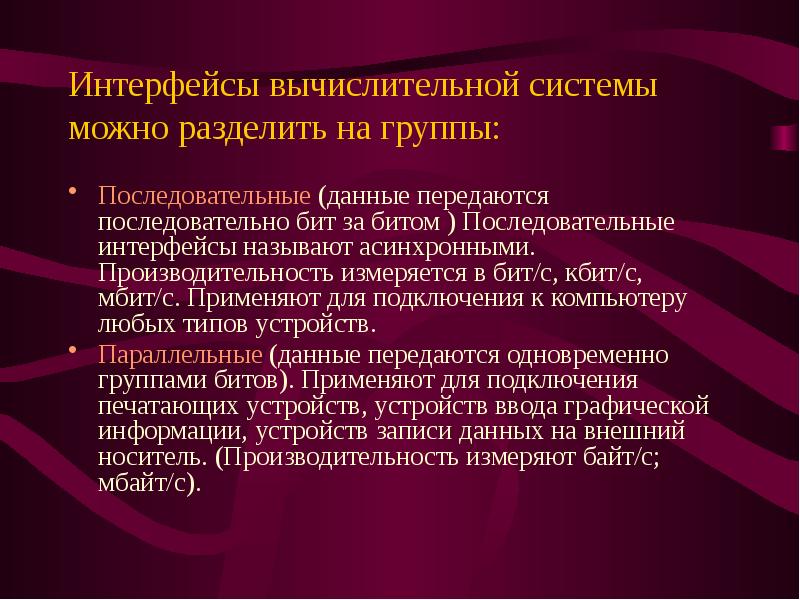 Интерфейсы вычислительной системы можно разделить на группы:

• Последовательные (данные передаются последовательно бит за битом ) Последовательные интерфейсы называют асинхронными. Производительность измеряется в бит/с, кбит/с, мбит/с. Применяют для подключения к компьютеру любых типов устройств.

• Параллельные (данные передаются одновременно группами битов). Применяют для подключения печатающих устройств, устройств ввода графической информации, устройств записи данных на внешний носитель. (Производительность измеряют байт/с; мбайт/с).